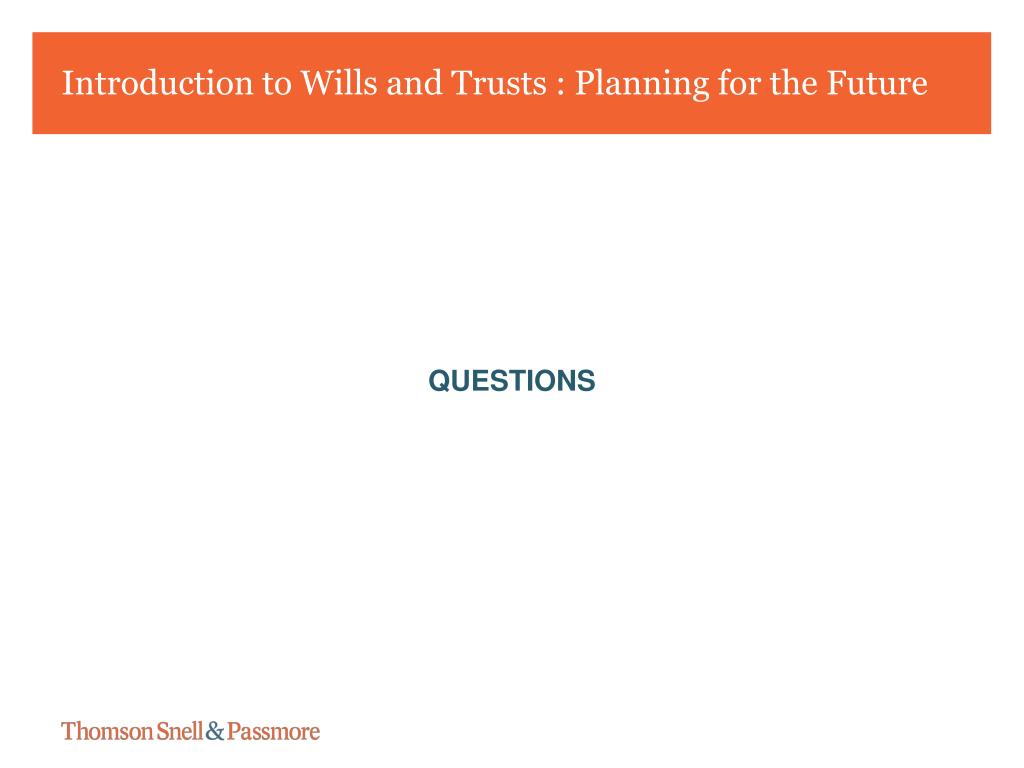 Introduction to Wills and Trusts : Planning for the Future

QUESTIONS

Thomson Snell & Passmore